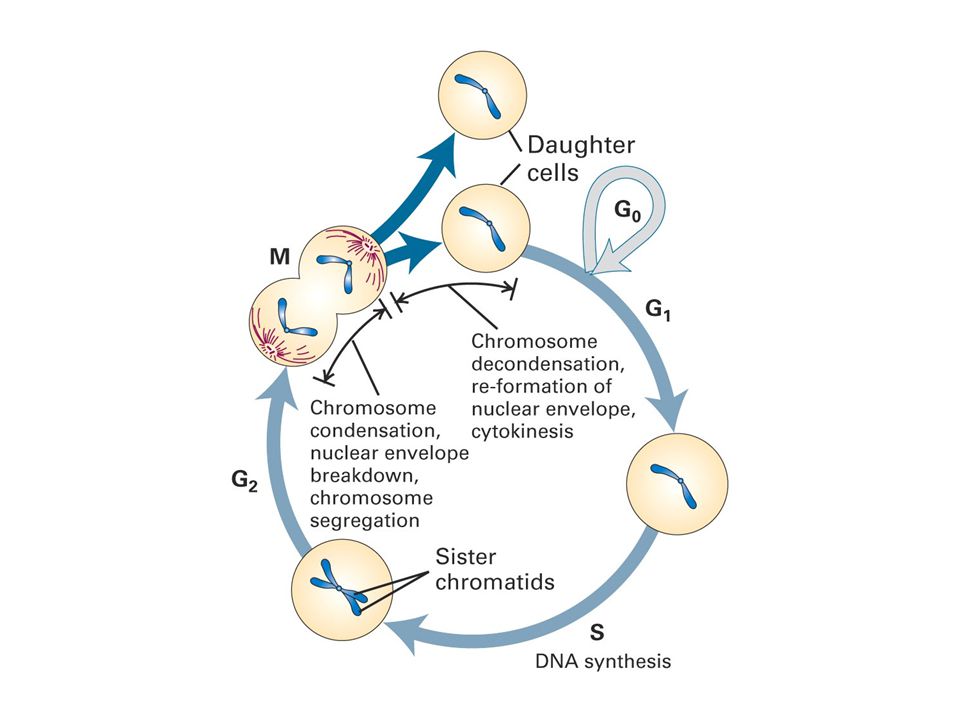 Daughter cells

$G_0$

M

$G_1$

Chromosome decondensation, re-formation of nuclear envelope, cytokinesis

Chromosome condensation, nuclear envelope breakdown, chromosome segregation

$G_2$

Sister chromatids

S
DNA synthesis